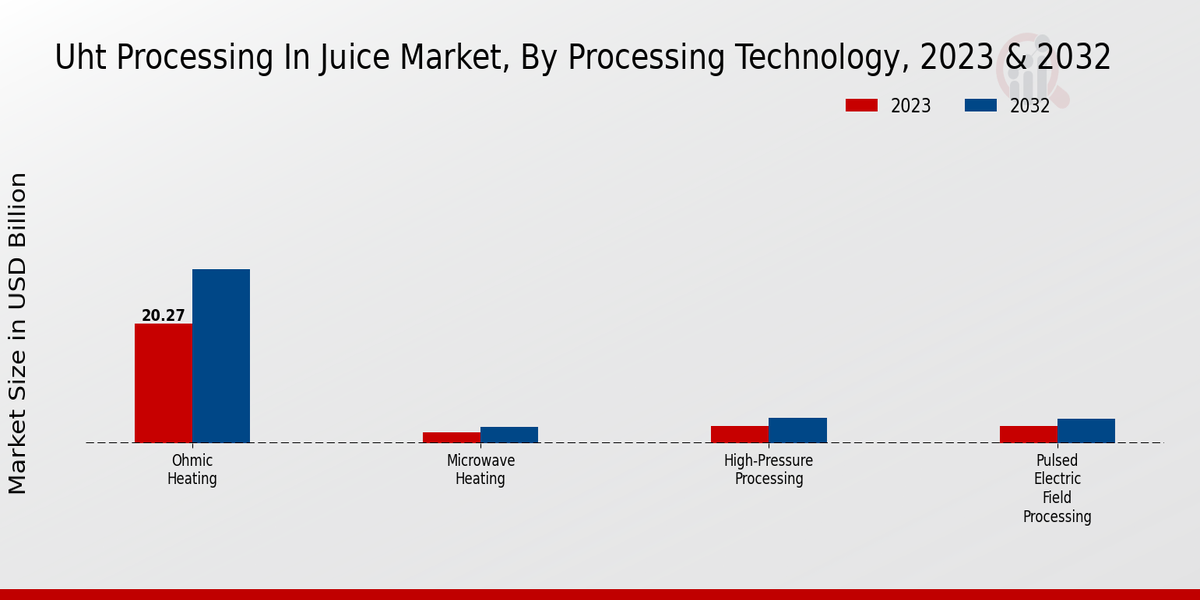 Uht Processing In Juice Market, By Processing Technology, 2023 & 2032

2023
2032

Market Size in USD Billion

20.27

Ohmic Heating

Microwave Heating

High-Pressure Processing

Pulsed Electric Field Processing